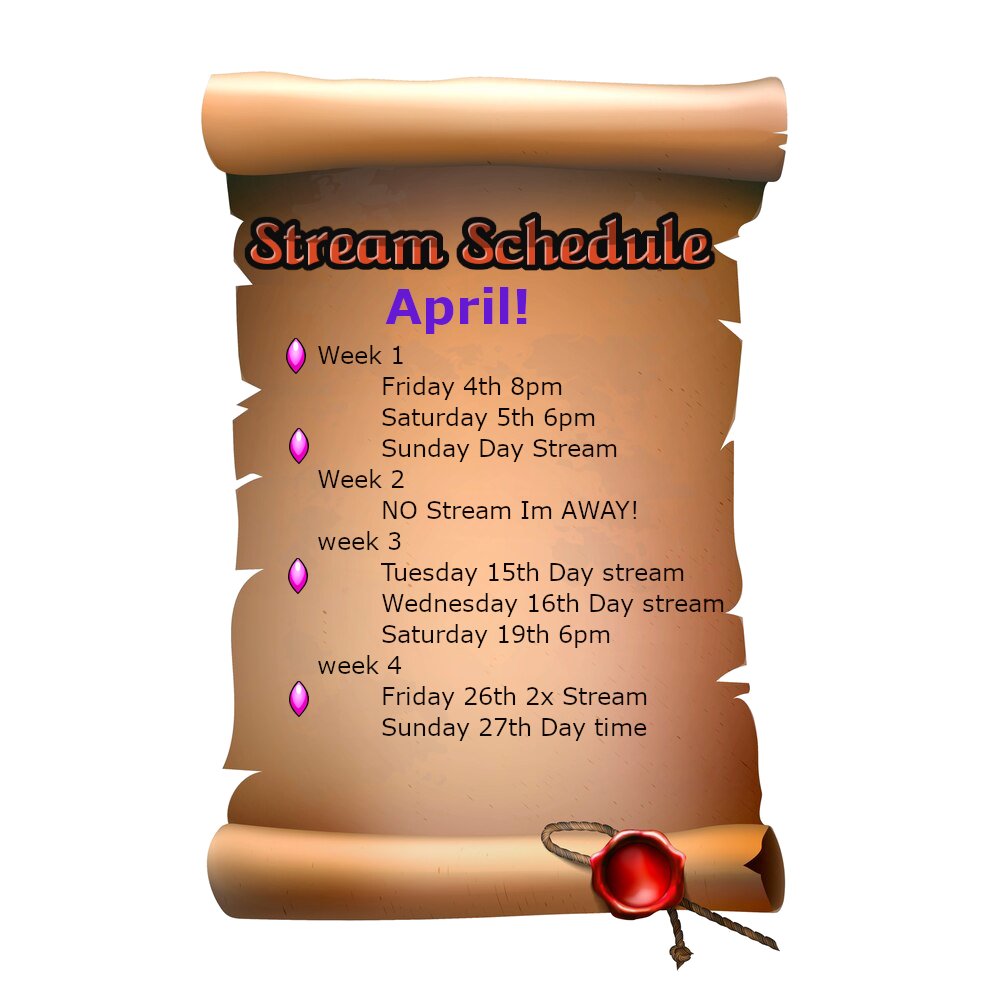 Stream Schedule

April!

Week 1

Friday 4th 8pm

Saturday 5th 6pm

Sunday Day Stream

Week 2

NO Stream Im AWAY!

week 3

Tuesday 15th Day stream

Wednesday 16th Day stream

Saturday 19th 6pm

week 4

Friday 26th 2x Stream

Sunday 27th Day time